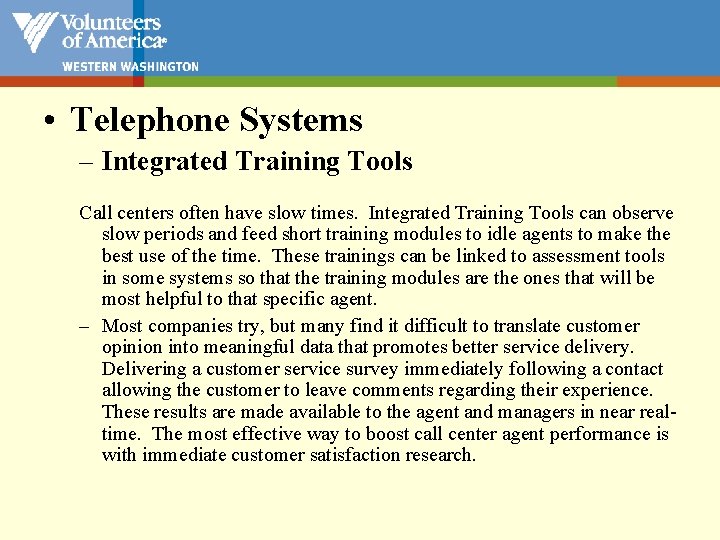 Volunteers of America®
WESTERN WASHINGTON

• Telephone Systems
– Integrated Training Tools

Call centers often have slow times. Integrated Training Tools can observe slow periods and feed short training modules to idle agents to make the best use of the time. These trainings can be linked to assessment tools in some systems so that the training modules are the ones that will be most helpful to that specific agent.

– Most companies try, but many find it difficult to translate customer opinion into meaningful data that promotes better service delivery. Delivering a customer service survey immediately following a contact allowing the customer to leave comments regarding their experience. These results are made available to the agent and managers in near real-time. The most effective way to boost call center agent performance is with immediate customer satisfaction research.